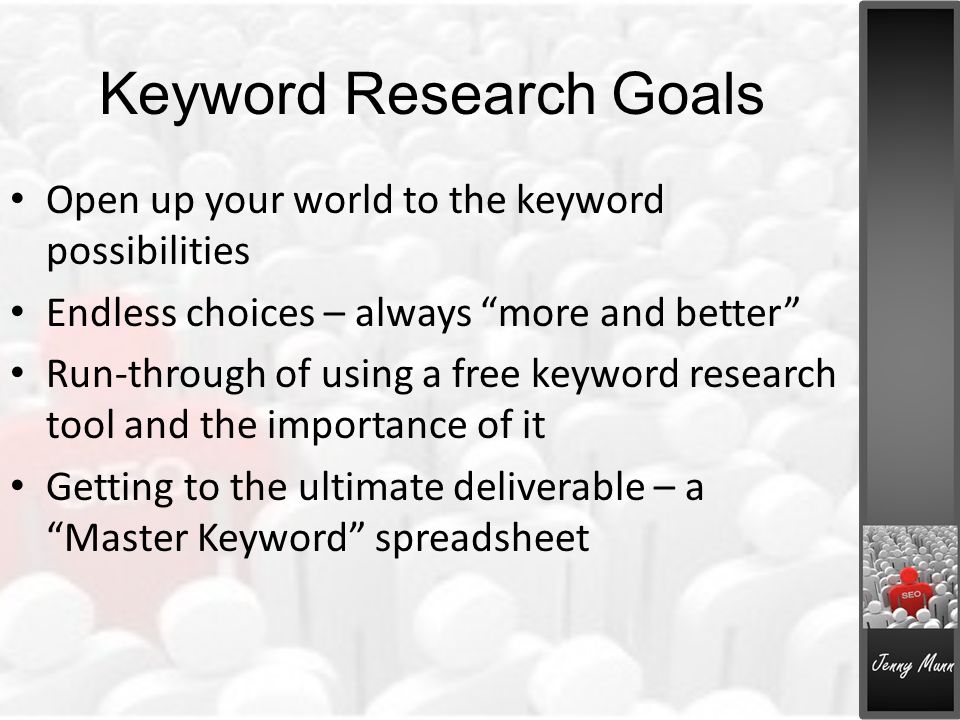 Keyword Research Goals

• Open up your world to the keyword possibilities

• Endless choices – always “more and better”

• Run-through of using a free keyword research tool and the importance of it

• Getting to the ultimate deliverable – a “Master Keyword” spreadsheet

SEO

Jenny Munn